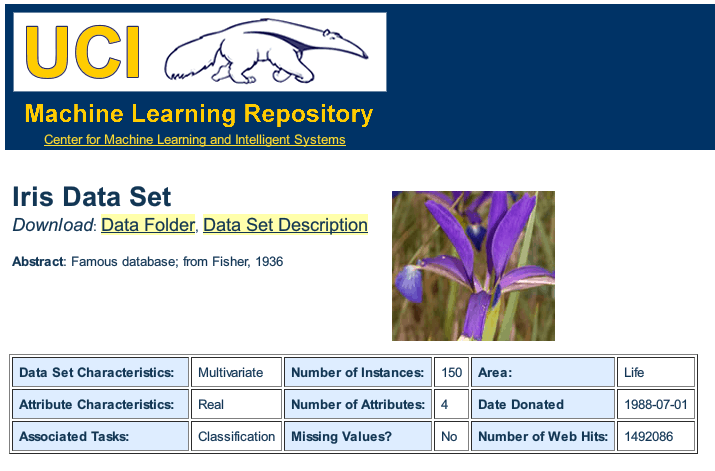 UCI

Machine Learning Repository

Center for Machine Learning and Intelligent Systems

Iris Data Set

Download: Data Folder, Data Set Description

Abstract: Famous database; from Fisher, 1936

| Data Set Characteristics: | Multivariate | Number of Instances: | 150 | Area: | Life |
|---|---|---|---|---|---|
| Attribute Characteristics: | Real | Number of Attributes: | 4 | Date Donated | 1988-07-01 |
| Associated Tasks: | Classification | Missing Values? | No | Number of Web Hits: | 1492086 |